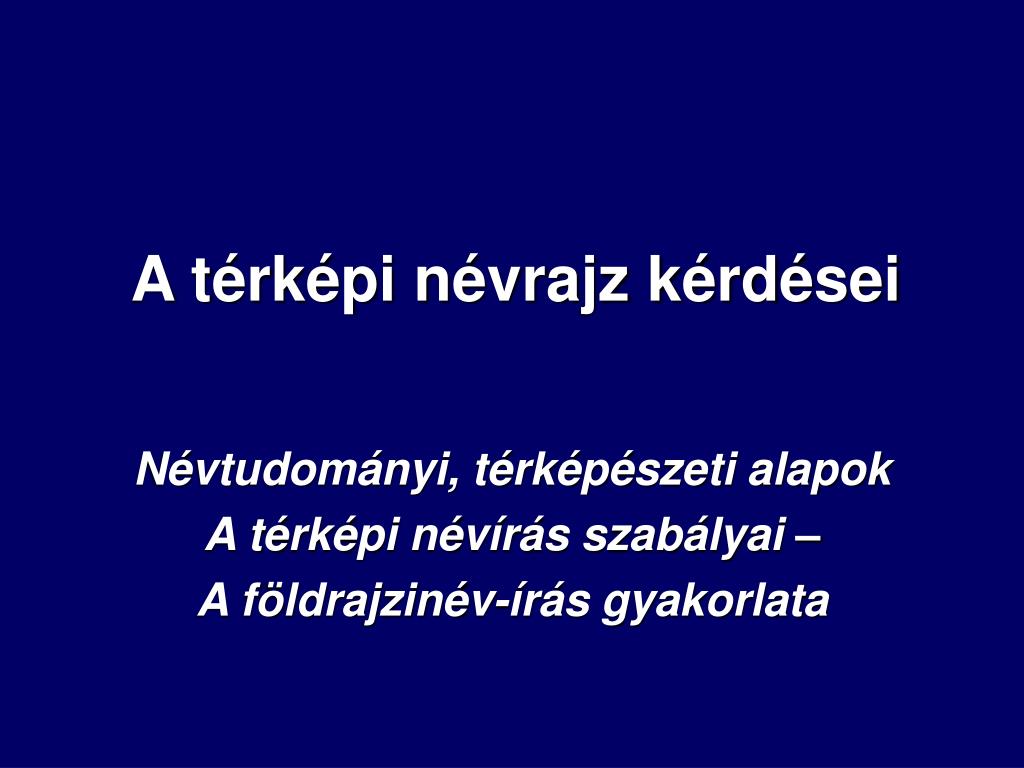 A térképi névrajz kérdései

Névtudományi, térképészeti alapok
A térképi névírás szabályai –
A földrajzinév-írás gyakorlata